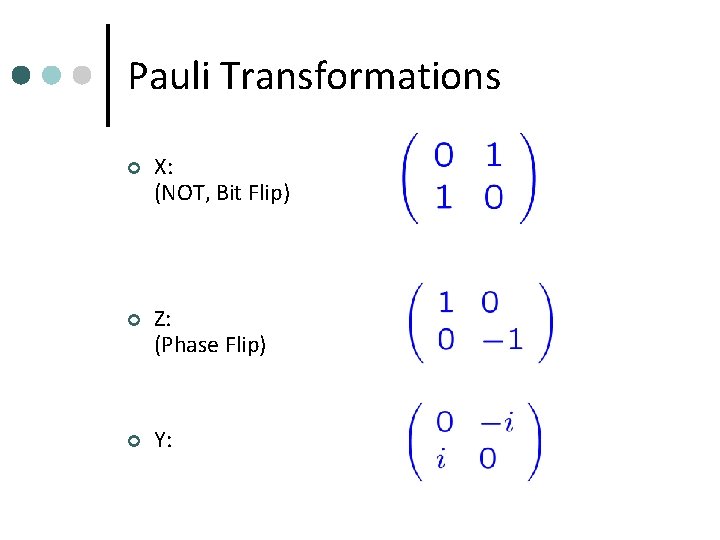 Pauli Transformations

X:
(NOT, Bit Flip)

$\begin{pmatrix} 0 & 1 \\ 1 & 0 \end{pmatrix}$

Z:
(Phase Flip)

$\begin{pmatrix} 1 & 0 \\ 0 & -1 \end{pmatrix}$

Y:

$\begin{pmatrix} 0 & -i \\ i & 0 \end{pmatrix}$